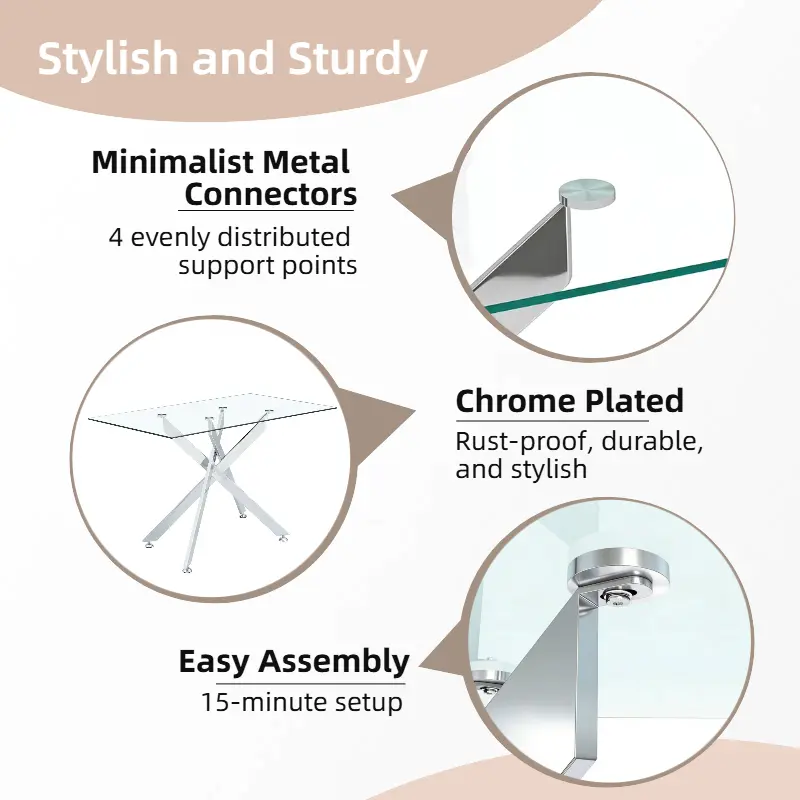 Stylish and Sturdy

Minimalist Metal Connectors

4 evenly distributed support points

Chrome Plated

Rust-proof, durable, and stylish

Easy Assembly

15-minute setup